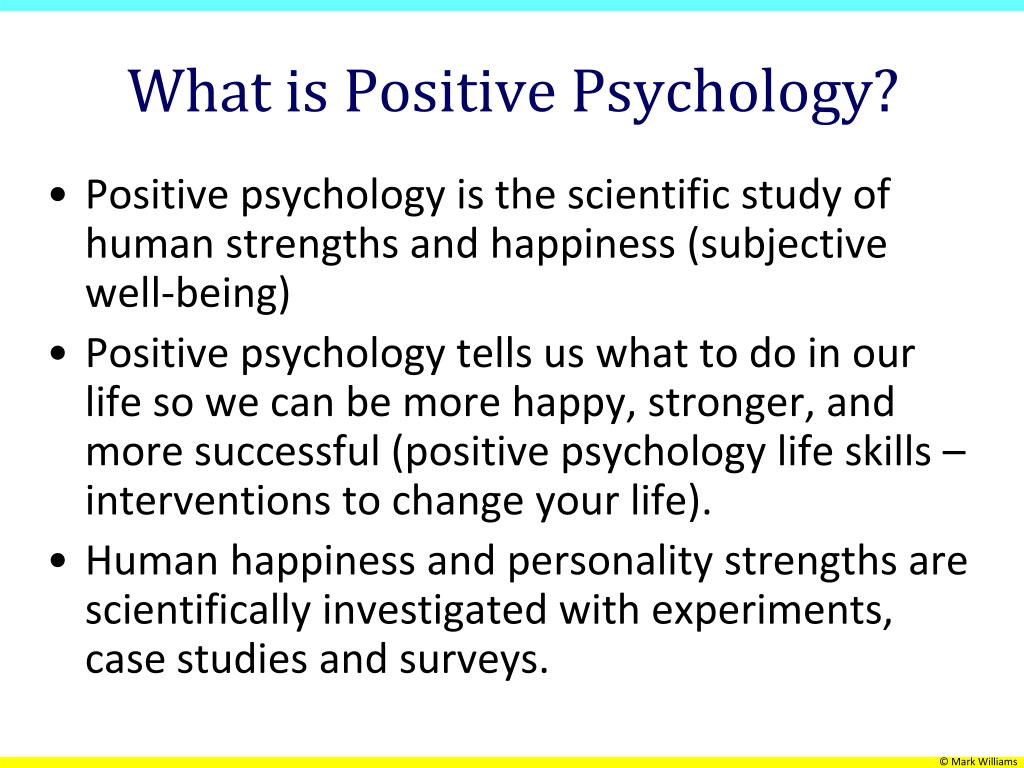 What is Positive Psychology?

• Positive psychology is the scientific study of human strengths and happiness (subjective well-being)

• Positive psychology tells us what to do in our life so we can be more happy, stronger, and more successful (positive psychology life skills – interventions to change your life).

• Human happiness and personality strengths are scientifically investigated with experiments, case studies and surveys.

© Mark Williams